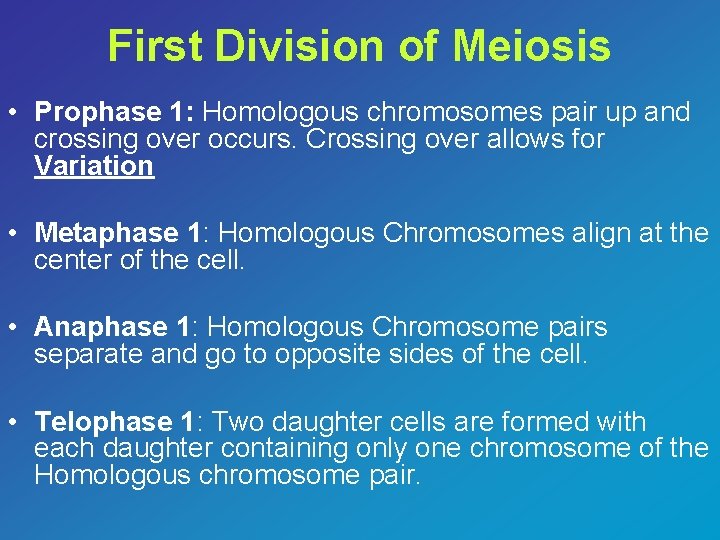 First Division of Meiosis

• Prophase 1: Homologous chromosomes pair up and crossing over occurs. Crossing over allows for Variation

• Metaphase 1: Homologous Chromosomes align at the center of the cell.

• Anaphase 1: Homologous Chromosome pairs separate and go to opposite sides of the cell.

• Telophase 1: Two daughter cells are formed with each daughter containing only one chromosome of the Homologous chromosome pair.